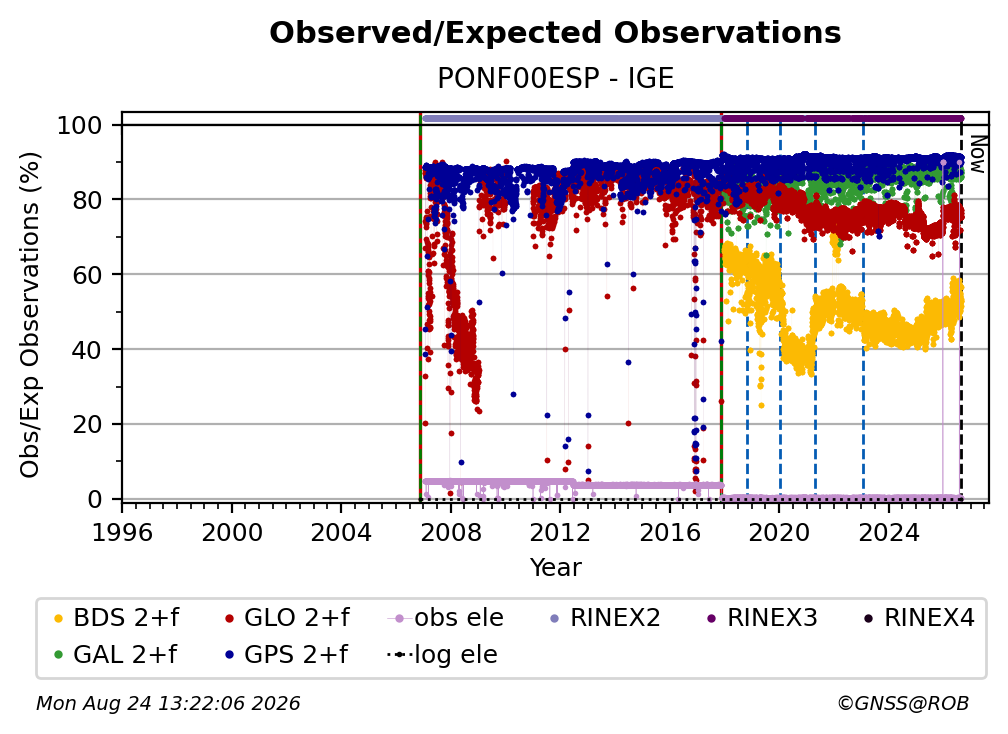 Observed/Expected Observations
PONF00ESP - IGE

Obs/Exp Observations (%)

100
80
60
40
20
0

Now

1996 2000 2004 2008 2012 2016 2020 2024
Year

BDS 2+f
GLO 2+f
obs ele
RINEX2
RINEX3
RINEX4
GAL 2+f
GPS 2+f
log ele

Mon Aug 24 13:22:06 2026
©GNSS@ROB